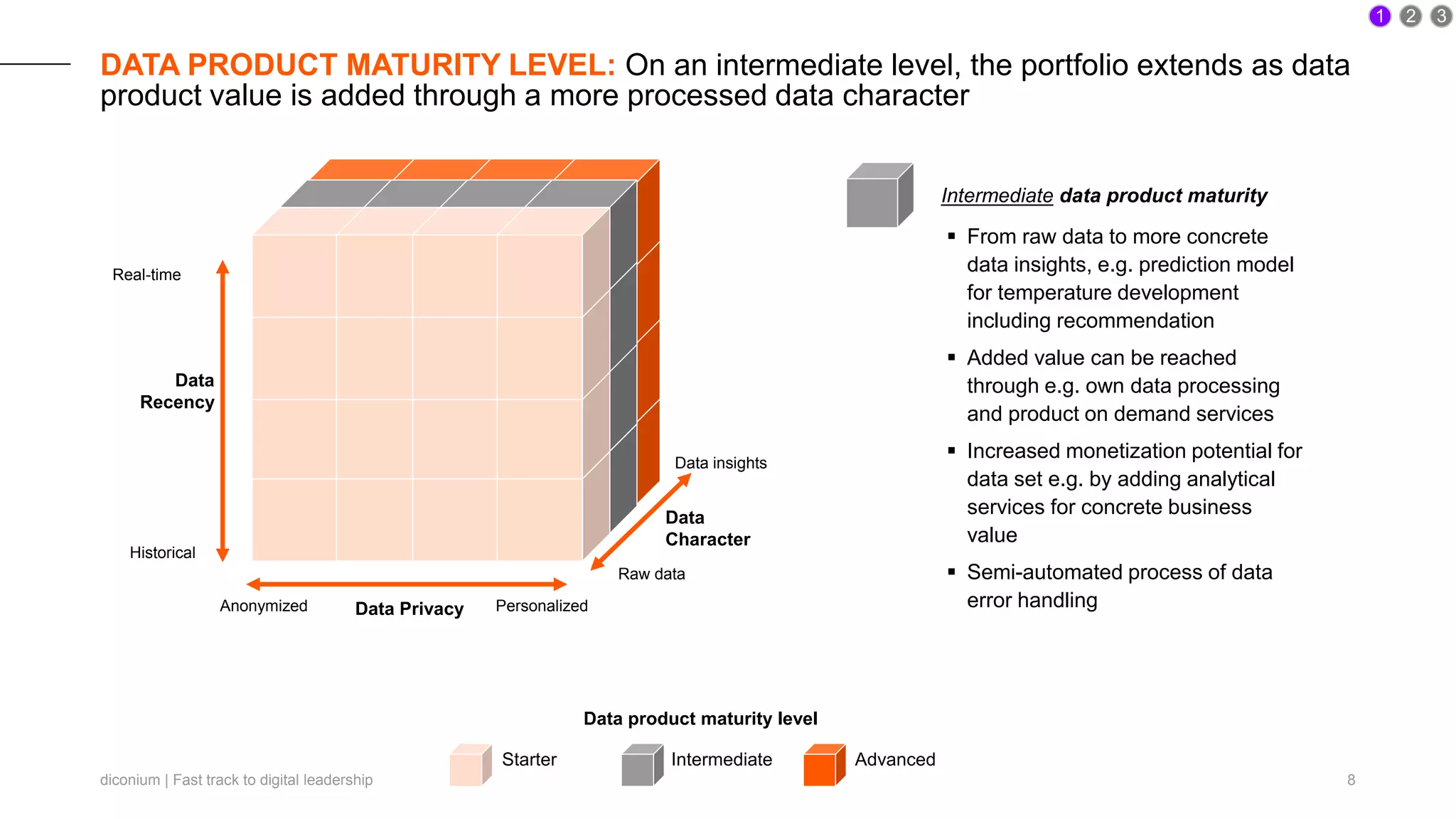 1 2 3

DATA PRODUCT MATURITY LEVEL: On an intermediate level, the portfolio extends as data product value is added through a more processed data character

Real-time

Data Recency

Historical

Anonymized Data Privacy Personalized

Data insights

Data Character

Raw data

Intermediate data product maturity

▪ From raw data to more concrete data insights, e.g. prediction model for temperature development including recommendation

▪ Added value can be reached through e.g. own data processing and product on demand services

▪ Increased monetization potential for data set e.g. by adding analytical services for concrete business value

▪ Semi-automated process of data error handling

Data product maturity level

Starter Intermediate Advanced

diconium | Fast track to digital leadership

8